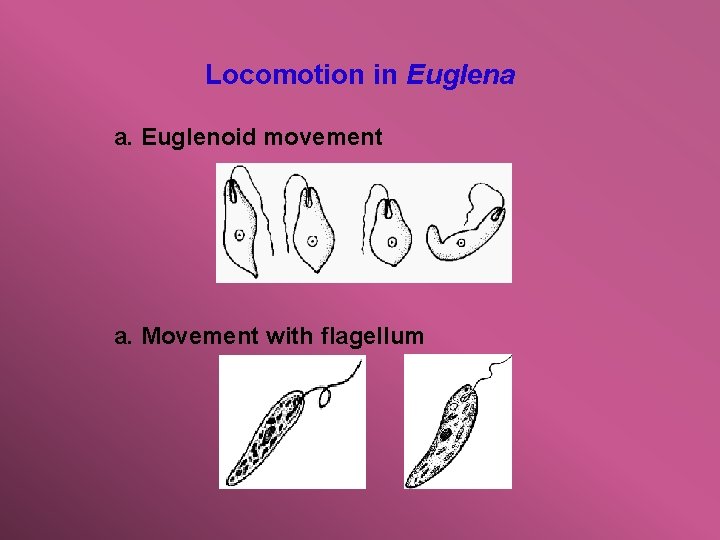 Locomotion in Euglena

a. Euglenoid movement

a. Movement with flagellum